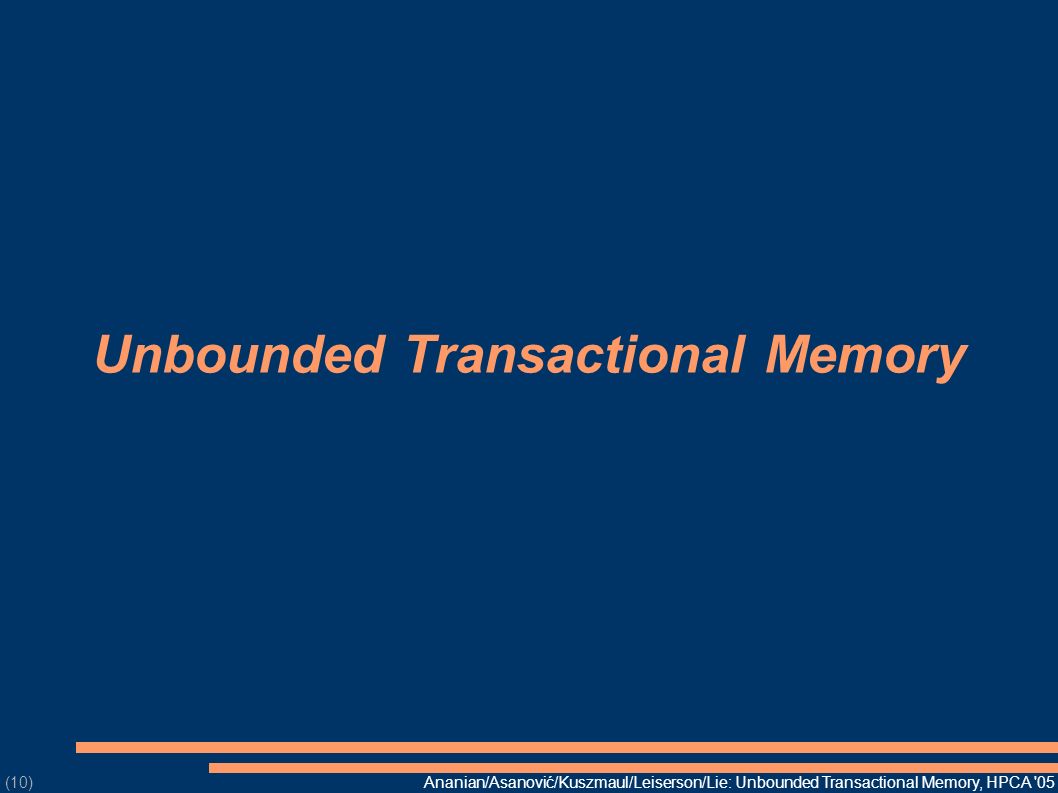 Unbounded Transactional Memory

(10)

Ananian/Asanović/Kuszmaul/Leiserson/Lie: Unbounded Transactional Memory, HPCA '05